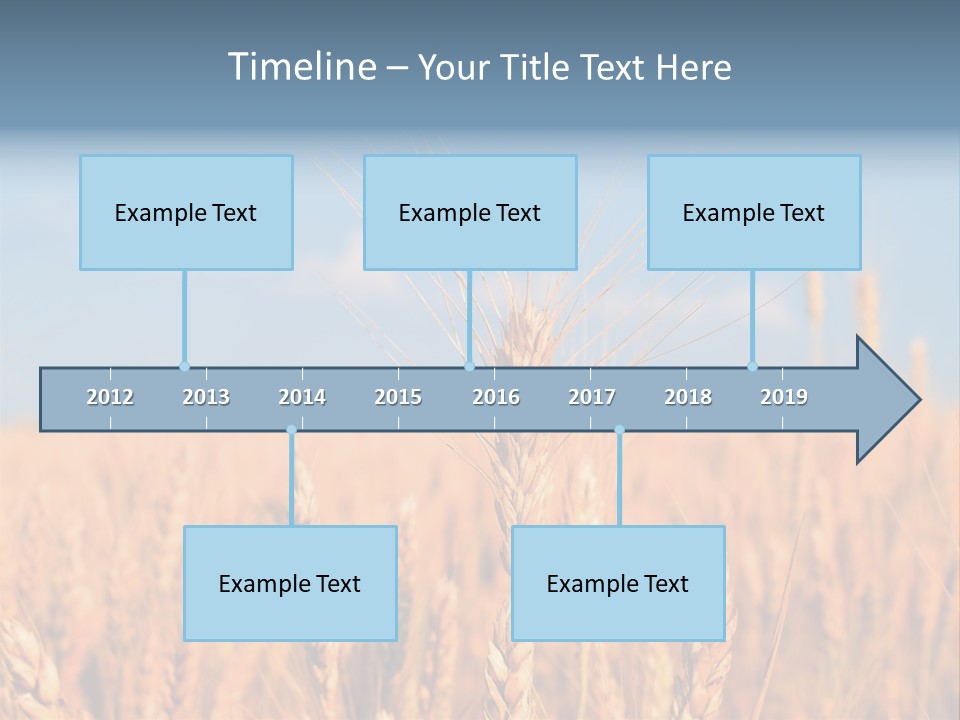 Timeline – Your Title Text Here

Example Text

Example Text

Example Text

2012 2013 2014 2015 2016 2017 2018 2019

Example Text

Example Text